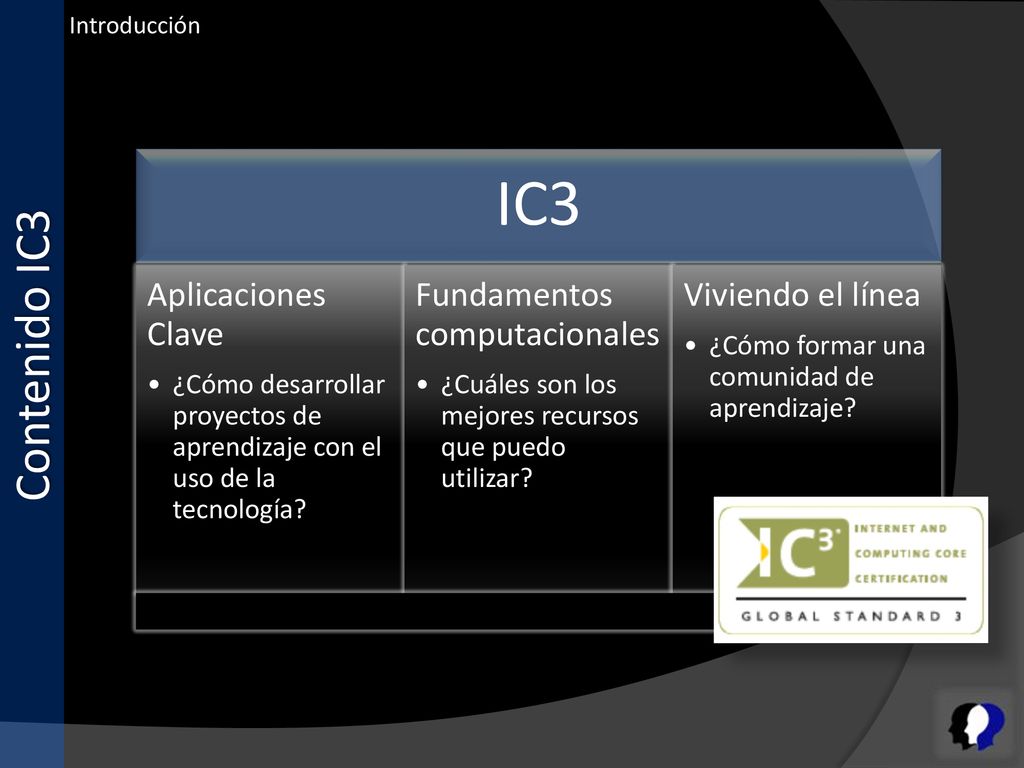 Introducción

Contenido IC3

IC3

Aplicaciones Clave
• ¿Cómo desarrollar proyectos de aprendizaje con el uso de la tecnología?

Fundamentos computacionales
• ¿Cuáles son los mejores recursos que puedo utilizar?

Viviendo el línea
• ¿Cómo formar una comunidad de aprendizaje?

IC³ INTERNET AND COMPUTING CORE CERTIFICATION
GLOBAL STANDARD 3